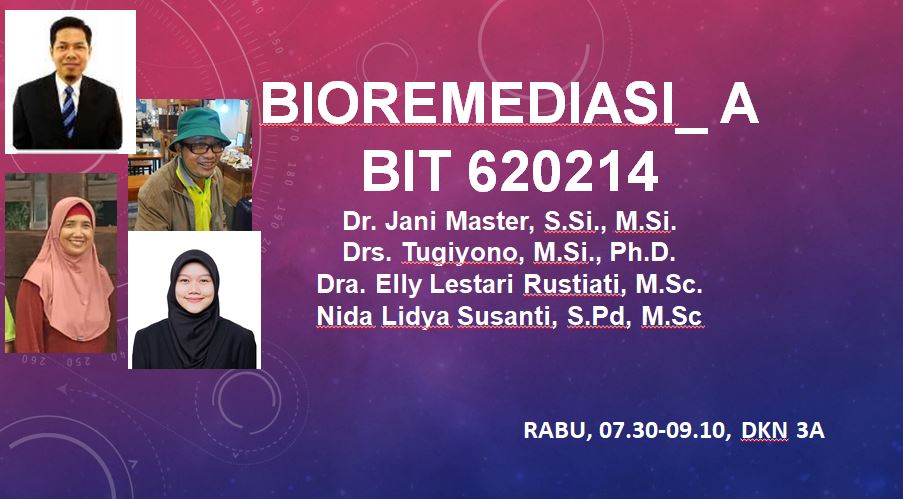 BIOREMEDIASI_ A
BIT 620214

Dr. Jani Master, S.Si., M.Si.
Drs. Tugiyono, M.Si., Ph.D.
Dra. Elly Lestari Rustiati, M.Sc.
Nida Lidya Susanti, S.Pd, M.Sc

RABU, 07.30-09.10, DKN 3A